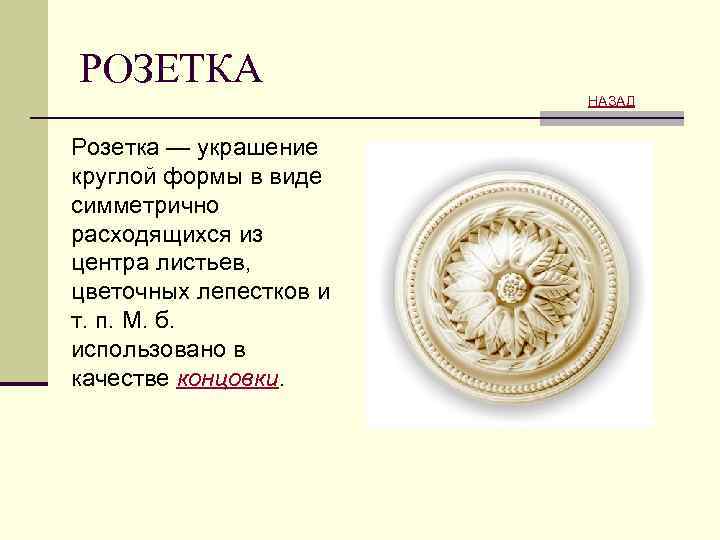 РОЗЕТКА

НАЗАД

Розетка — украшение круглой формы в виде симметрично расходящихся из центра листьев, цветочных лепестков и т. п. М. б. использовано в качестве концовки.